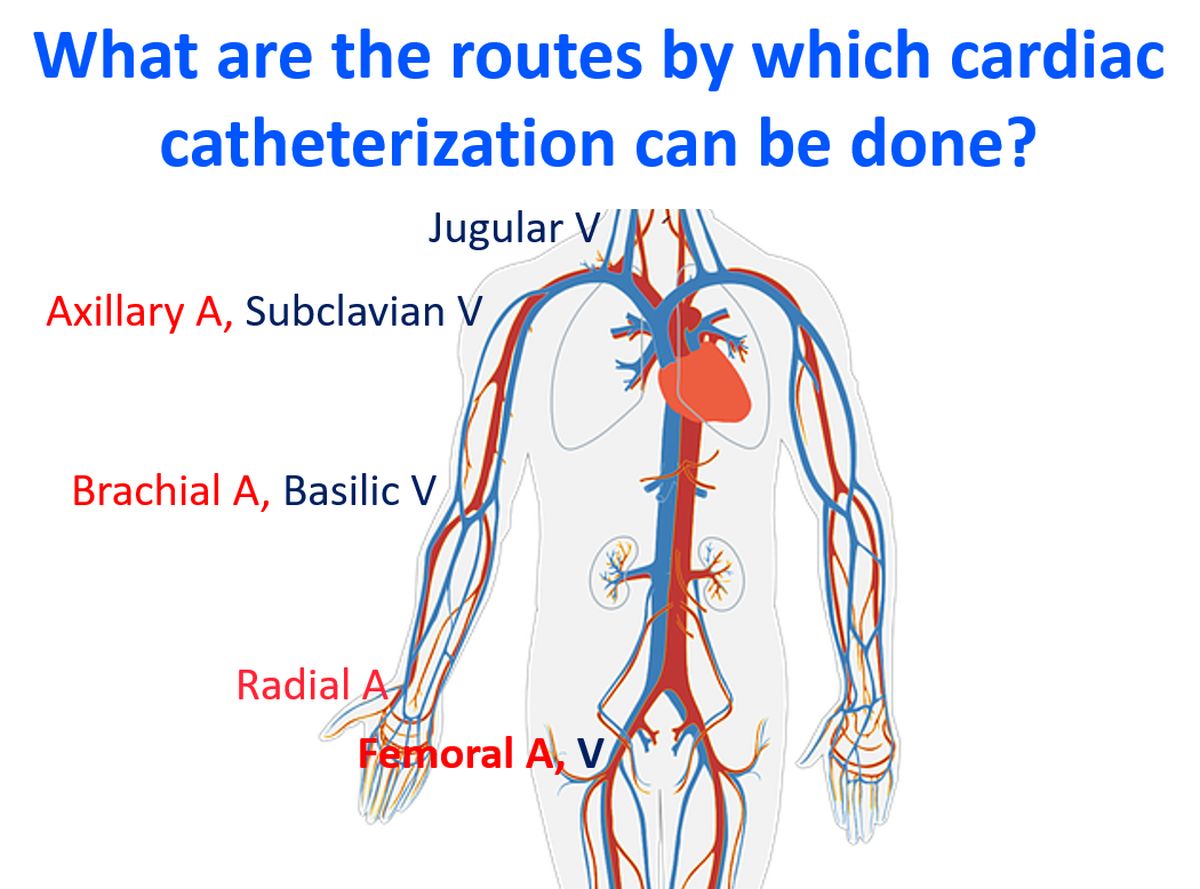 What are the routes by which cardiac catheterization can be done?

Jugular V

Axillary A, Subclavian V

Brachial A, Basilic V

Radial A

Femoral A, V